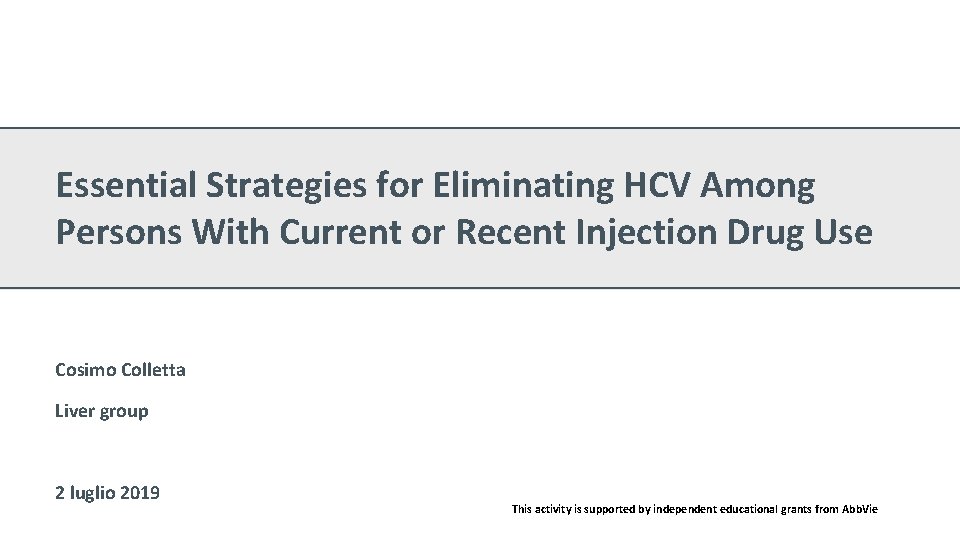 Essential Strategies for Eliminating HCV Among Persons With Current or Recent Injection Drug Use

Cosimo Colletta

Liver group

2 luglio 2019

This activity is supported by independent educational grants from AbbVie